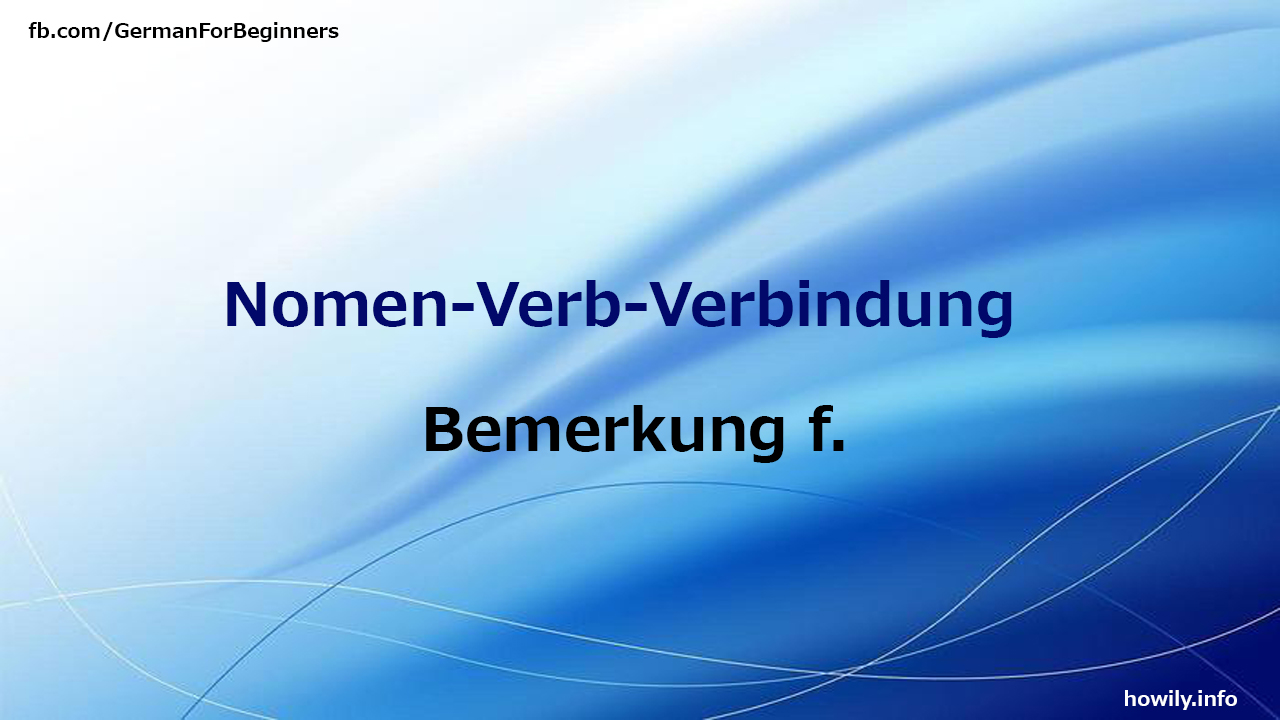 fb.com/GermanForBeginners

Nomen-Verb-Verbindung

Bemerkung f.

howily.info